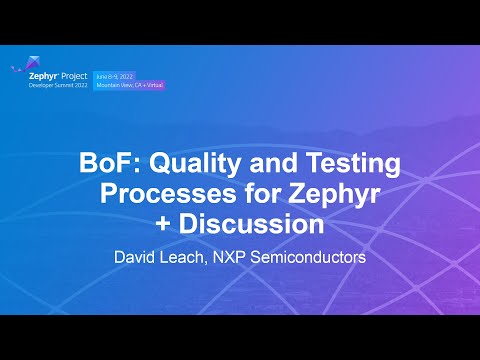 Zephyr® Project
Developer Summit 2022

June 8-9, 2022
Mountain View, CA + Virtual

BoF: Quality and Testing Processes for Zephyr + Discussion

David Leach, NXP Semiconductors